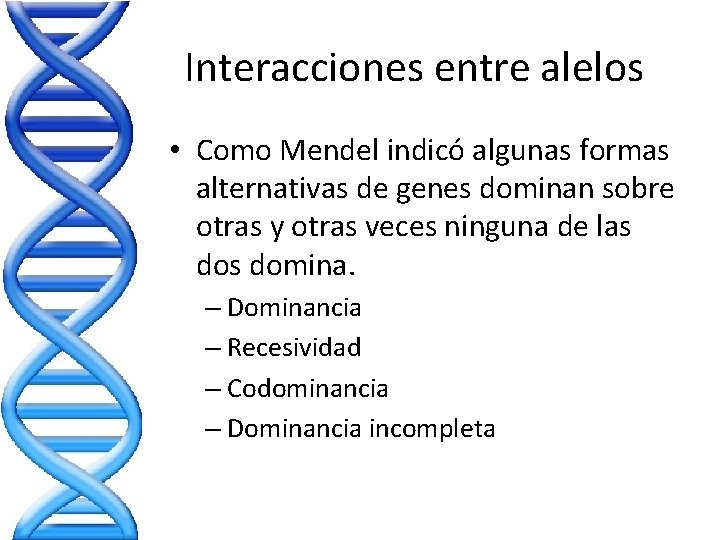 Interacciones entre alelos

• Como Mendel indicó algunas formas alternativas de genes dominan sobre otras y otras veces ninguna de las dos domina.
– Dominancia
– Recesividad
– Codominancia
– Dominancia incompleta